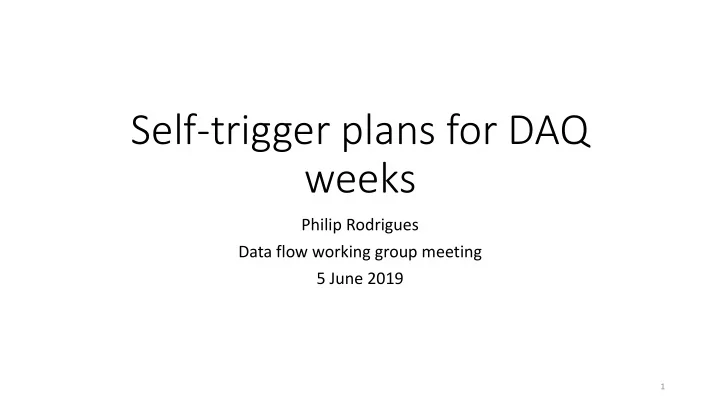 Self-trigger plans for DAQ weeks

Philip Rodrigues

Data flow working group meeting

5 June 2019

1